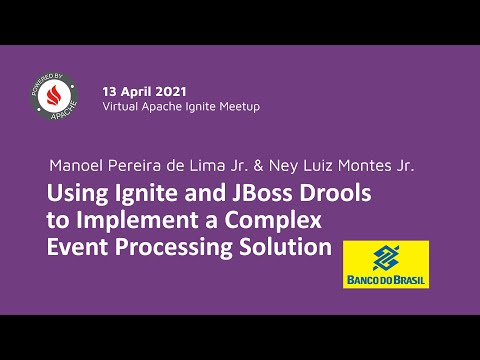 POWERED BY APACHE

13 April 2021
Virtual Apache Ignite Meetup

Manoel Pereira de Lima Jr. & Ney Luiz Montes Jr.

Using Ignite and JBoss Drools to Implement a Complex Event Processing Solution

BANCO DO BRASIL